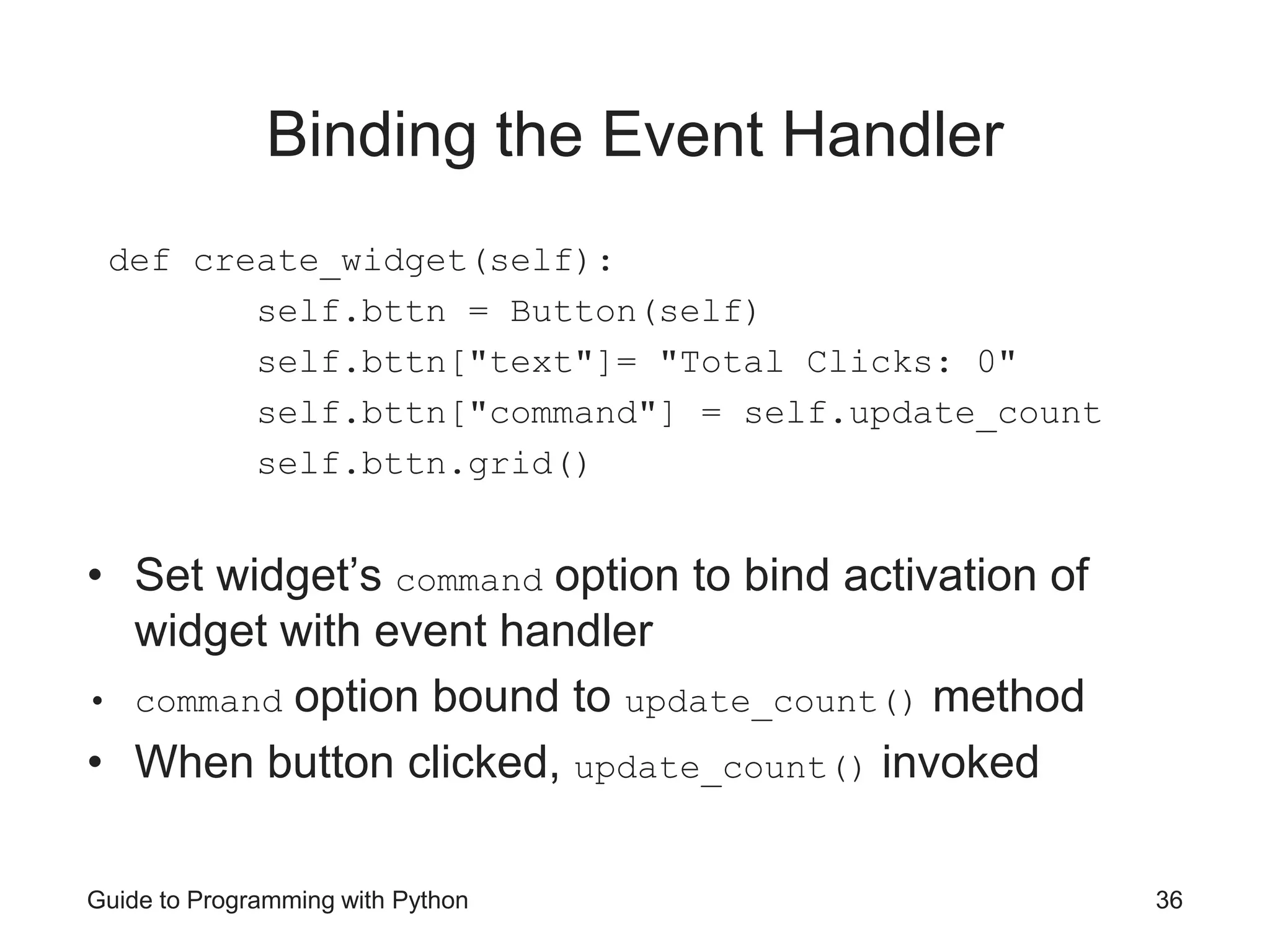 Binding the Event Handler

def create_widget(self):
    self.bttn = Button(self)
    self.bttn["text"]= "Total Clicks: 0"
    self.bttn["command"] = self.update_count
    self.bttn.grid()

• Set widget’s command option to bind activation of widget with event handler
• command option bound to update_count() method
• When button clicked, update_count() invoked

Guide to Programming with Python

36